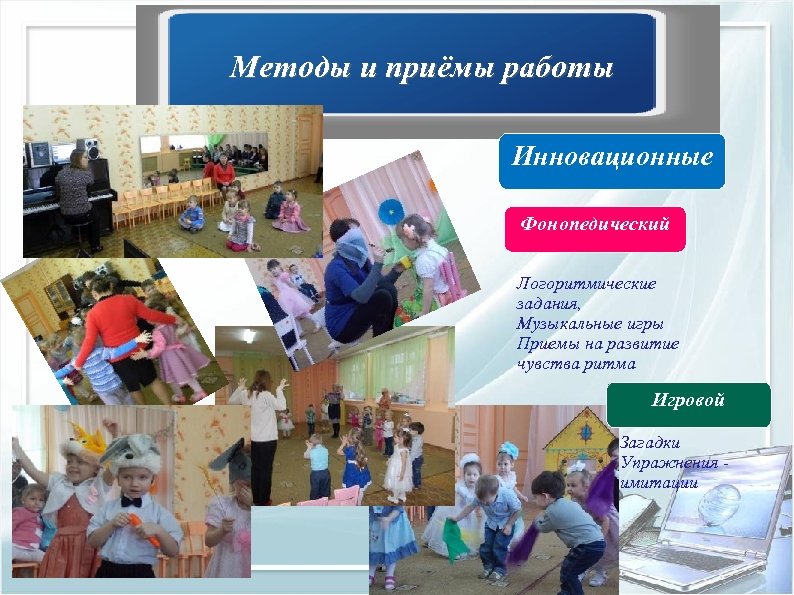 Методы и приёмы работы

Инновационные

Фонопедический

Логоритмические задания,
Музыкальные игры
Приемы на развитие чувства ритма

Игровой

Загадки
Упражнения - имитации